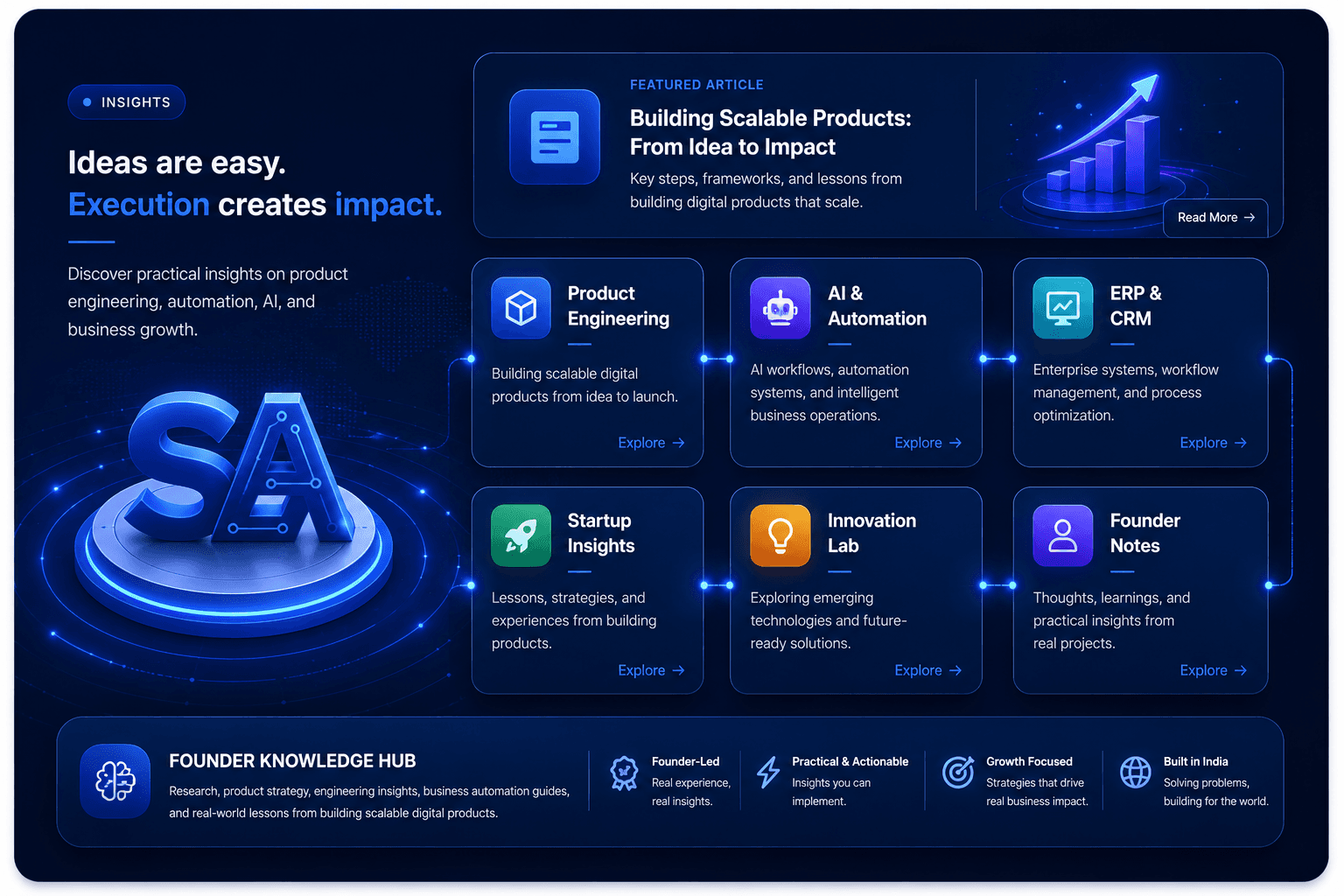 INSIGHTS

Ideas are easy.
Execution creates impact.

Discover practical insights on product engineering, automation, AI, and business growth.

SA

FEATURED ARTICLE

Building Scalable Products: From Idea to Impact

Key steps, frameworks, and lessons from building digital products that scale.

Read More →

Product Engineering

Building scalable digital products from idea to launch.

Explore →

AI & Automation

AI workflows, automation systems, and intelligent business operations.

Explore →

ERP & CRM

Enterprise systems, workflow management, and process optimization.

Explore →

Startup Insights

Lessons, strategies, and experiences from building products.

Explore →

Innovation Lab

Exploring emerging technologies and future-ready solutions.

Explore →

Founder Notes

Thoughts, learnings, and practical insights from real projects.

Explore →

FOUNDER KNOWLEDGE HUB

Research, product strategy, engineering insights, business automation guides, and real-world lessons from building scalable digital products.

Founder-Led
Real experience, real insights.

Practical & Actionable
Insights you can implement.

Growth Focused
Strategies that drive real business impact.

Built in India
Solving problems, building for the world.